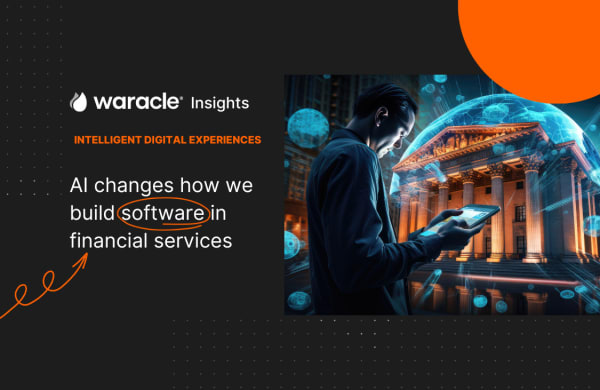 waracle® Insights

INTELLIGENT DIGITAL EXPERIENCES

AI changes how we build software in financial services